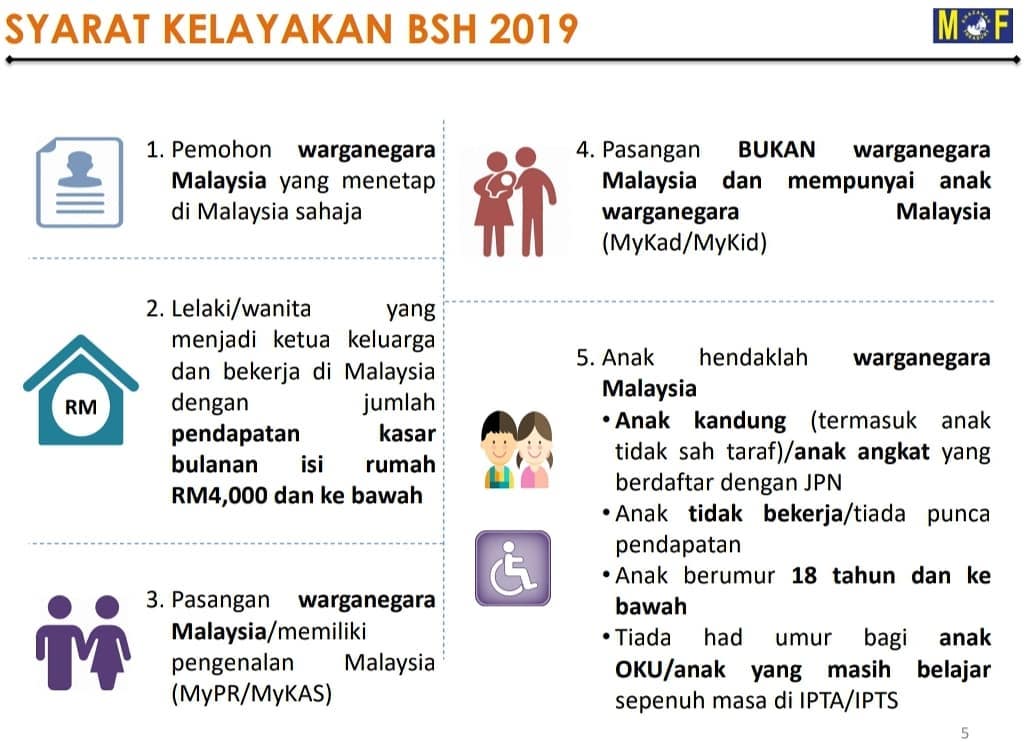 SYARAT KELAYAKAN BSH 2019

MOF

1. Pemohon warganegara Malaysia yang menetap di Malaysia sahaja

2. Lelaki/wanita yang menjadi ketua keluarga dan bekerja di Malaysia dengan jumlah pendapatan kasar bulanan isi rumah RM4,000 dan ke bawah

RM

3. Pasangan warganegara Malaysia/memiliki pengenalan Malaysia (MyPR/MyKAS)

4. Pasangan BUKAN warganegara Malaysia dan mempunyai anak warganegara Malaysia (MyKad/MyKid)

5. Anak hendaklah warganegara Malaysia
• Anak kandung (termasuk anak tidak sah taraf)/anak angkat yang berdaftar dengan JPN
• Anak tidak bekerja/tiada punca pendapatan
• Anak berumur 18 tahun dan ke bawah
• Tiada had umur bagi anak OKU/anak yang masih belajar sepenuh masa di IPTA/IPTS

5